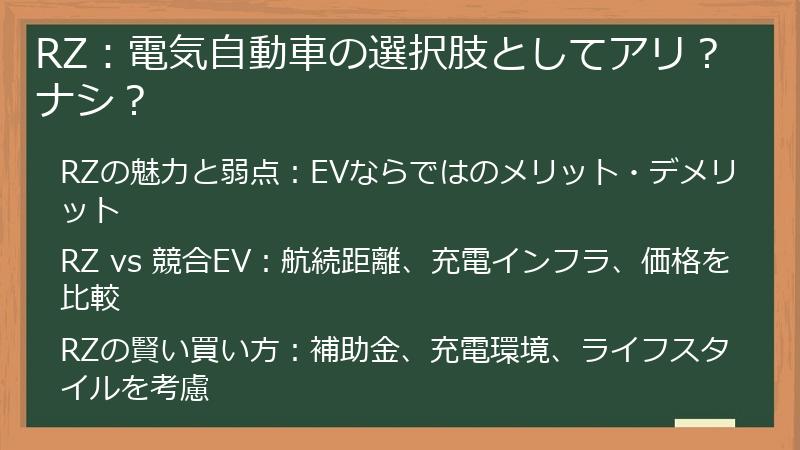 RZ：電気自動車の選択肢としてアリ？ナシ？

RZの魅力と弱点：EVならではのメリット・デメリット

RZ vs 競合EV：航続距離、充電インフラ、価格を比較

RZの賢い買い方：補助金、充電環境、ライフスタイルを考慮